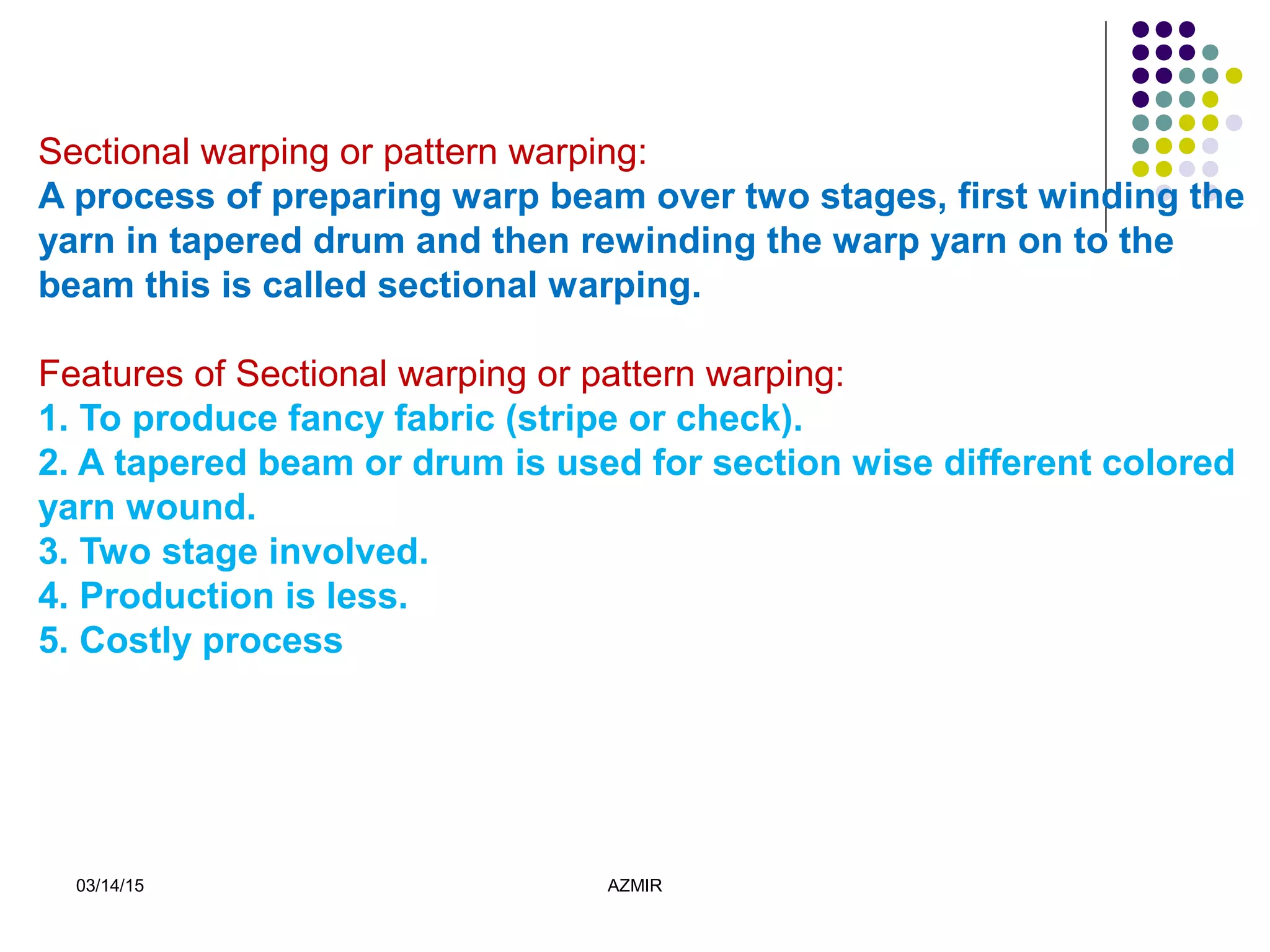 Sectional warping or pattern warping:
A process of preparing warp beam over two stages, first winding the yarn in tapered drum and then rewinding the warp yarn on to the beam this is called sectional warping.

Features of Sectional warping or pattern warping:
1. To produce fancy fabric (stripe or check).
2. A tapered beam or drum is used for section wise different colored yarn wound.
3. Two stage involved.
4. Production is less.
5. Costly process

03/14/15

AZMIR